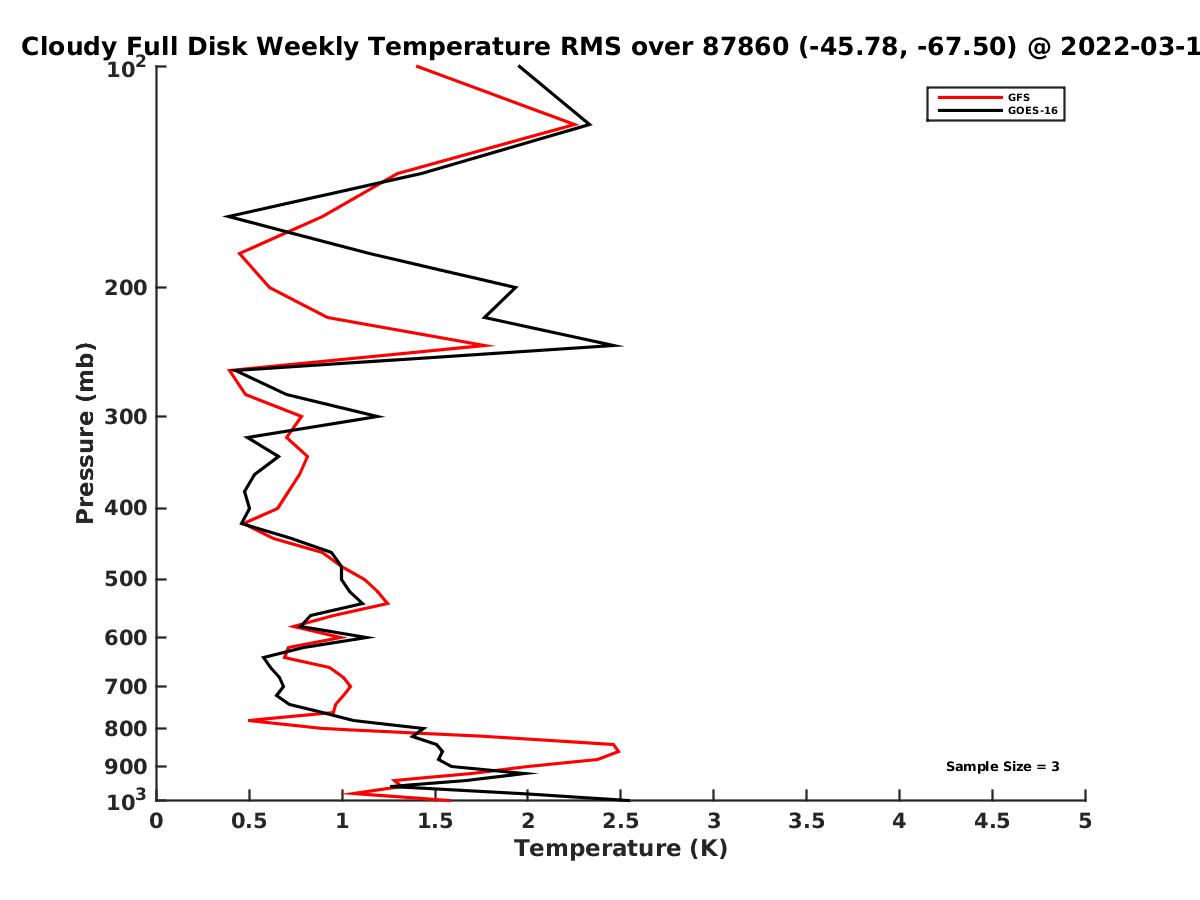 Cloudy Full Disk Weekly Temperature RMS over 87860 (-45.78, -67.50) @ 2022-03-1

GFS
GOES-16

Pressure (mb)

$10^2$
200
300
400
500
600
700
800
900
$10^3$

Sample Size = 3

0
0.5
1
1.5
2
2.5
3
3.5
4
4.5
5

Temperature (K)